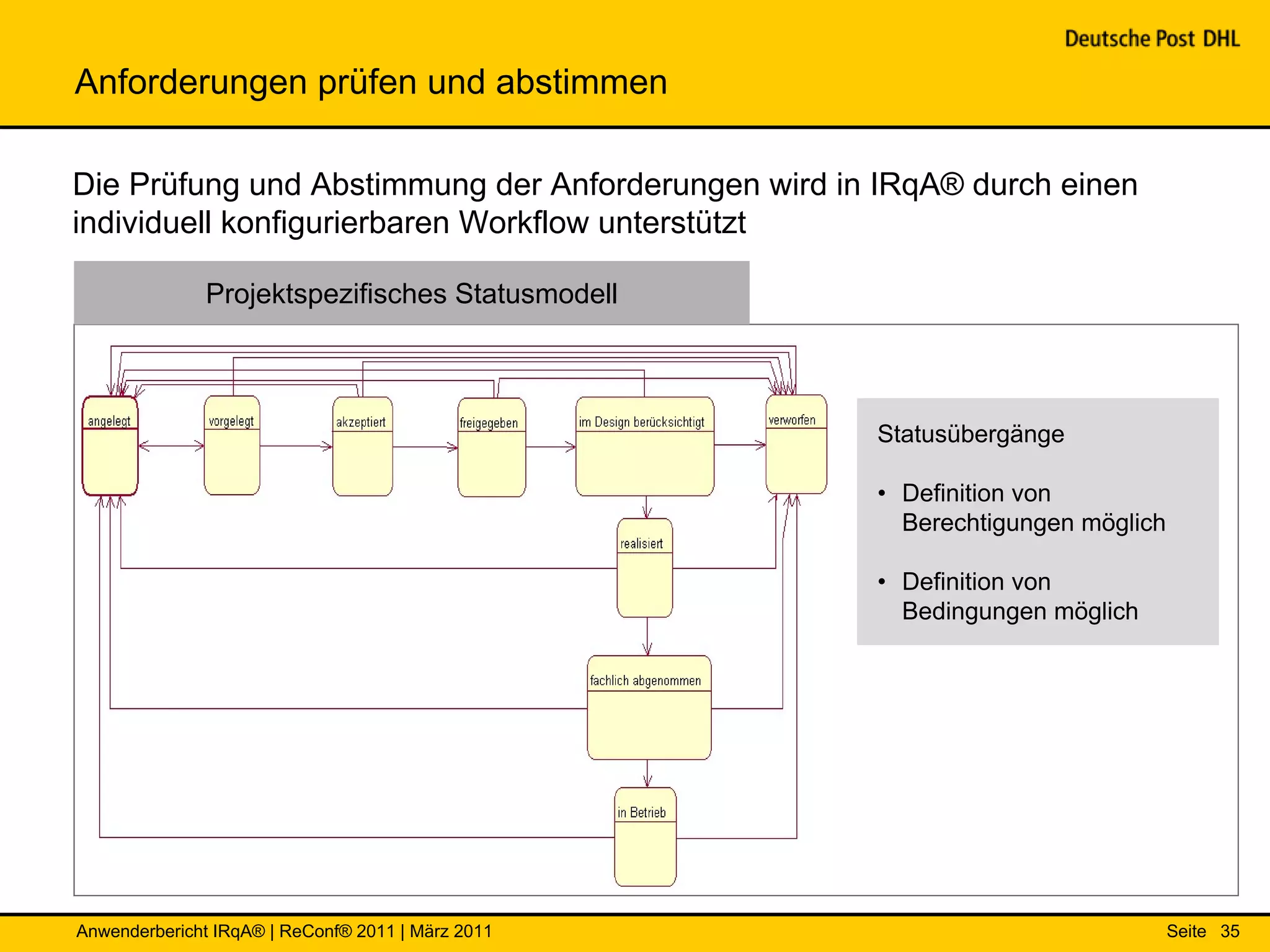 Deutsche Post DHL

Anforderungen prüfen und abstimmen

Die Prüfung und Abstimmung der Anforderungen wird in IRqA® durch einen individuell konfigurierbaren Workflow unterstützt

Projektspezifisches Statusmodell

angelegt

vorgelegt

akzeptiert

freigegeben

im Design berücksichtigt

verworfen

realisiert

fachlich abgenommen

in Betrieb

Statusübergänge

• Definition von Berechtigungen möglich

• Definition von Bedingungen möglich

Anwenderbericht IRqA® | ReConf® 2011 | März 2011

Seite 35